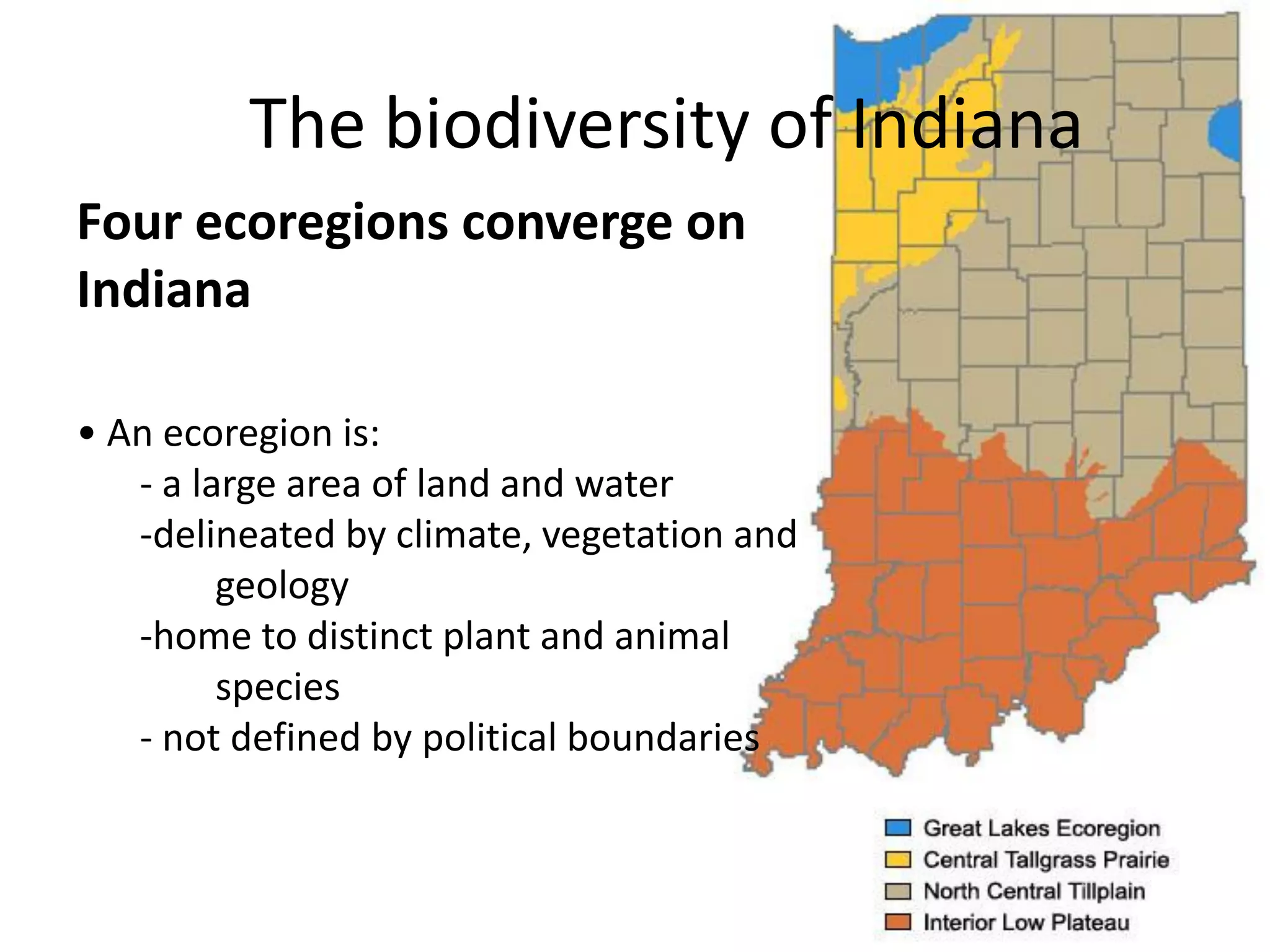 The biodiversity of Indiana

Four ecoregions converge on Indiana

• An ecoregion is:
- a large area of land and water
-delineated by climate, vegetation and geology
-home to distinct plant and animal species
- not defined by political boundaries

Great Lakes Ecoregion
Central Tallgrass Prairie
North Central Tillplain
Interior Low Plateau